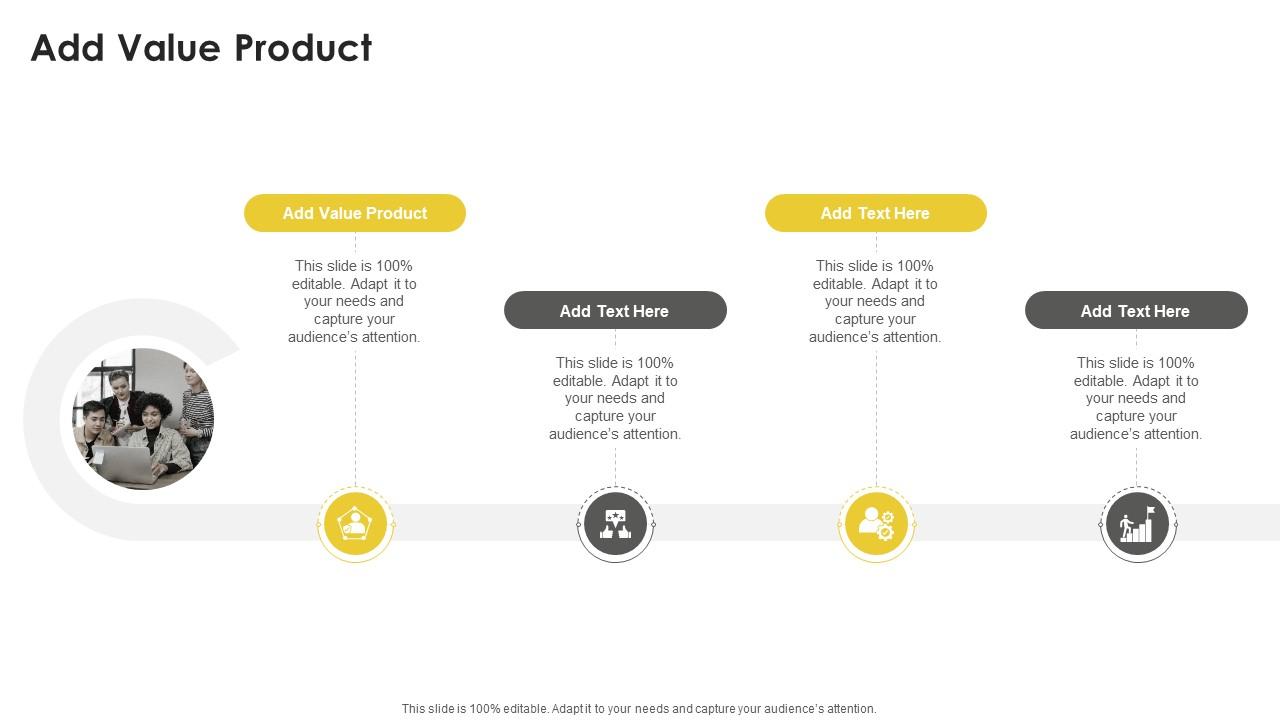 Add Value Product

Add Value Product

This slide is 100% editable. Adapt it to your needs and capture your audience's attention.

Add Text Here

This slide is 100% editable. Adapt it to your needs and capture your audience's attention.

Add Text Here

This slide is 100% editable. Adapt it to your needs and capture your audience's attention.

Add Text Here

This slide is 100% editable. Adapt it to your needs and capture your audience's attention.

This slide is 100% editable. Adapt it to your needs and capture your audience's attention.